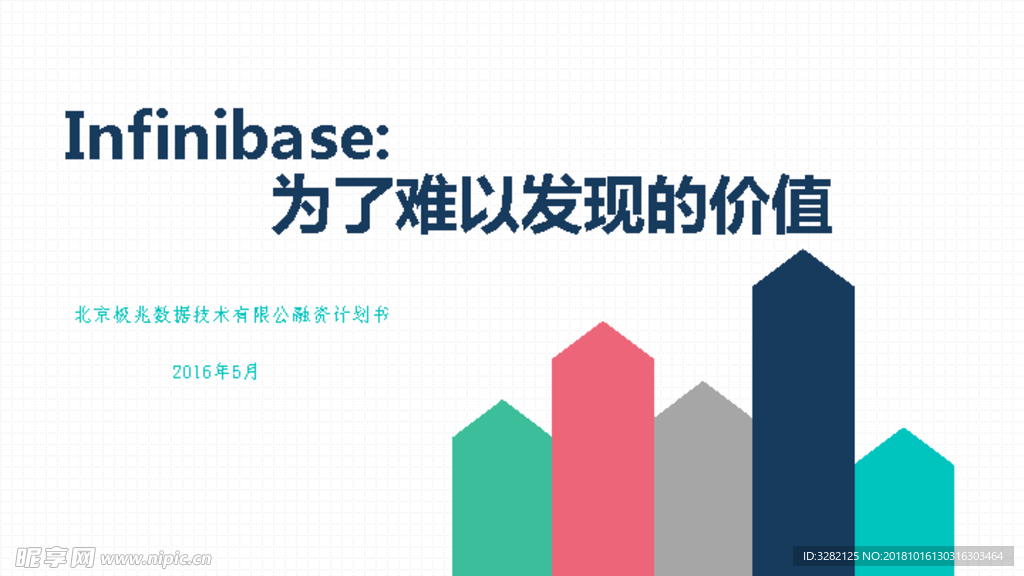 Infinibase:
为了难以发现的价值

北京极兆数据技术有限公融资计划书

2016年5月

昵享网 www.nipic.cn

ID:3282125 NO:20181016130316303464